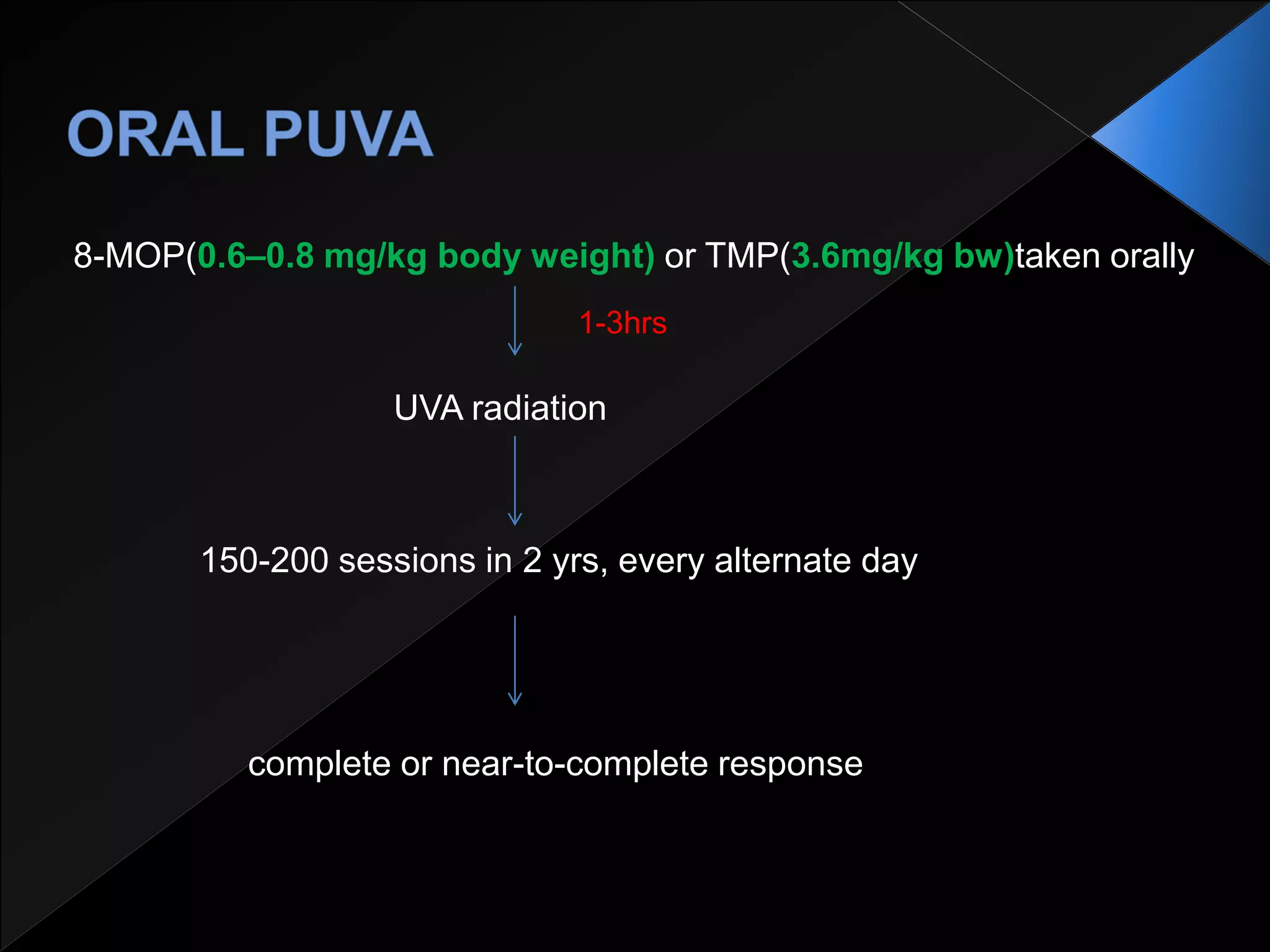 ORAL PUVA

8-MOP(0.6–0.8 mg/kg body weight) or TMP(3.6mg/kg bw)taken orally

1-3hrs

UVA radiation

150-200 sessions in 2 yrs, every alternate day

complete or near-to-complete response